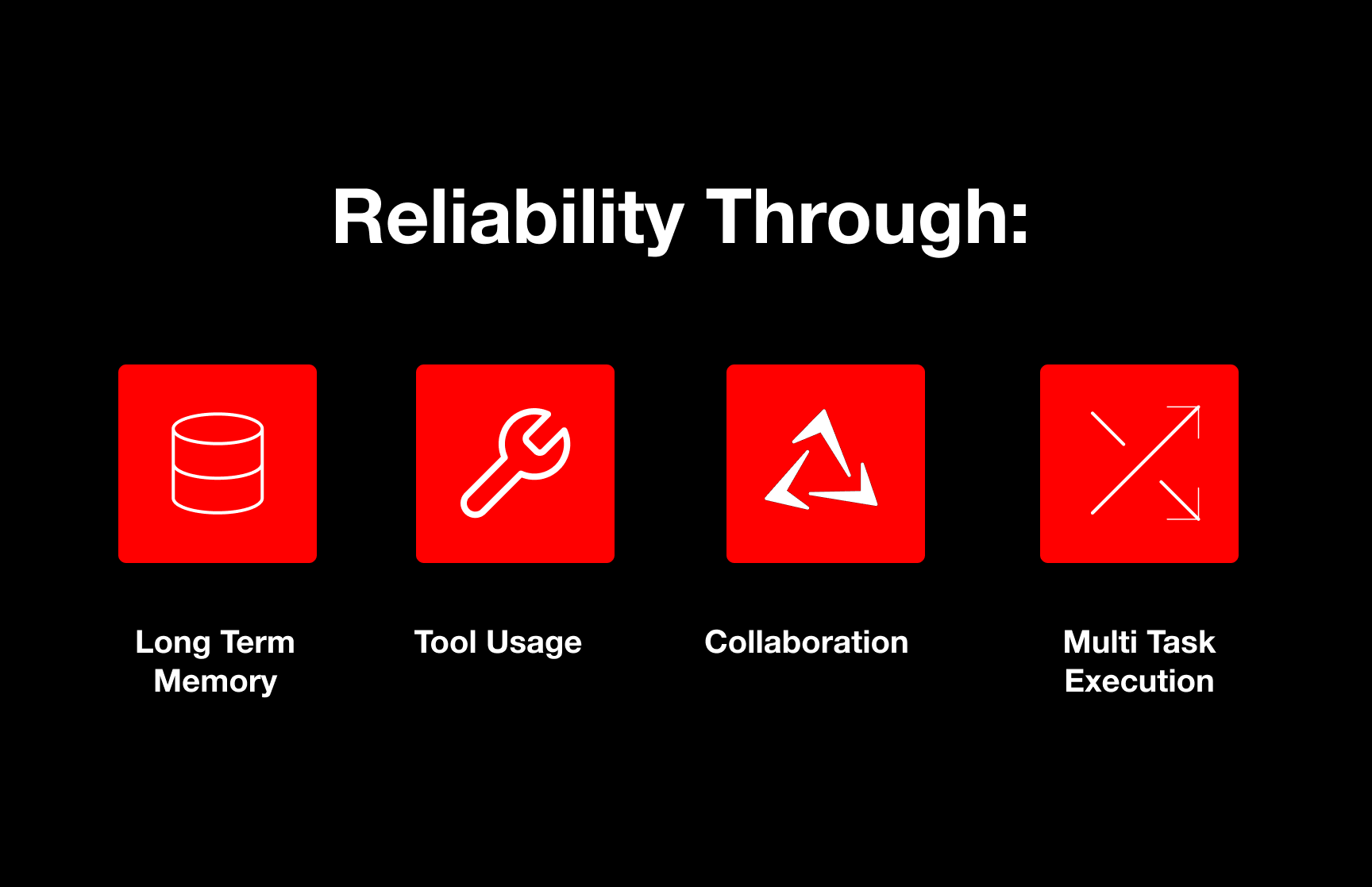 Reliability Through:

Long Term Memory

Tool Usage

Collaboration

Multi Task Execution